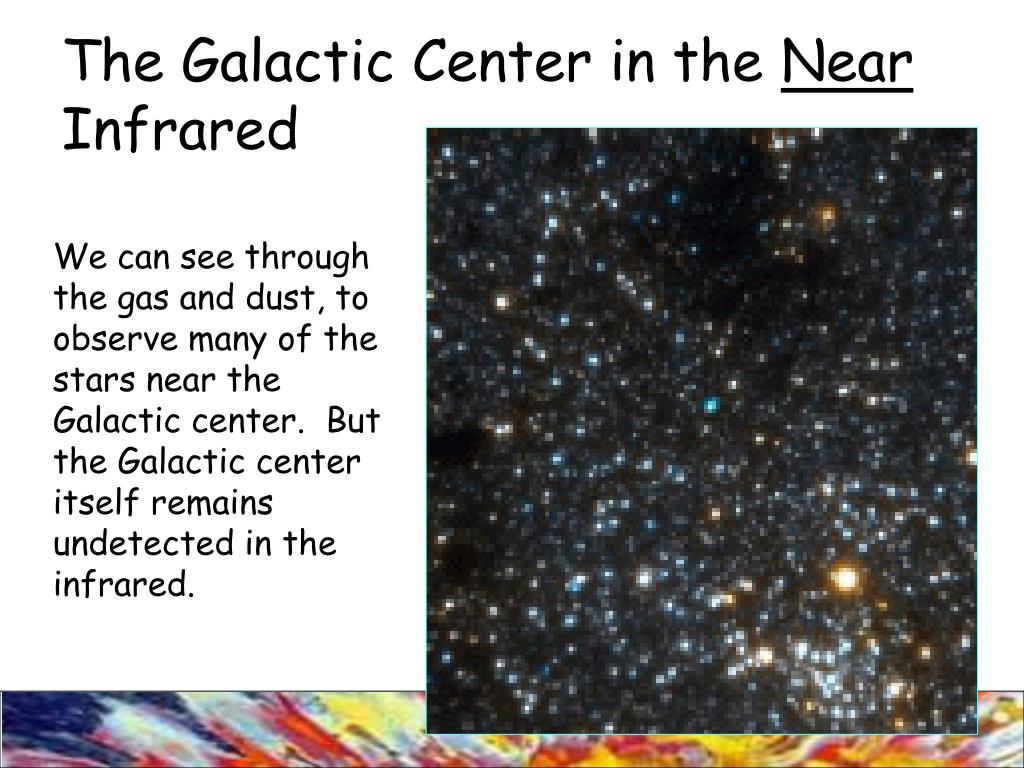 The Galactic Center in the Near Infrared

We can see through the gas and dust, to observe many of the stars near the Galactic center.  But the Galactic center itself remains undetected in the infrared.